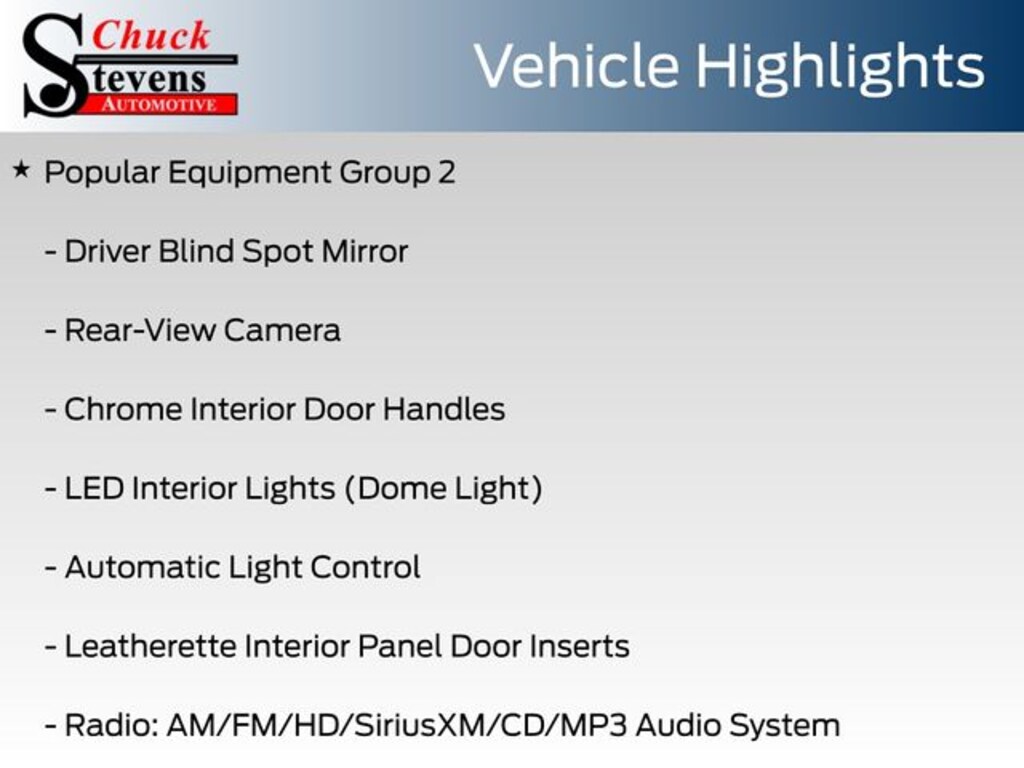 Chuck
Stevens
AUTOMOTIVE

Vehicle Highlights

★ Popular Equipment Group 2

- Driver Blind Spot Mirror

- Rear-View Camera

- Chrome Interior Door Handles

- LED Interior Lights (Dome Light)

- Automatic Light Control

- Leatherette Interior Panel Door Inserts

- Radio: AM/FM/HD/SiriusXM/CD/MP3 Audio System